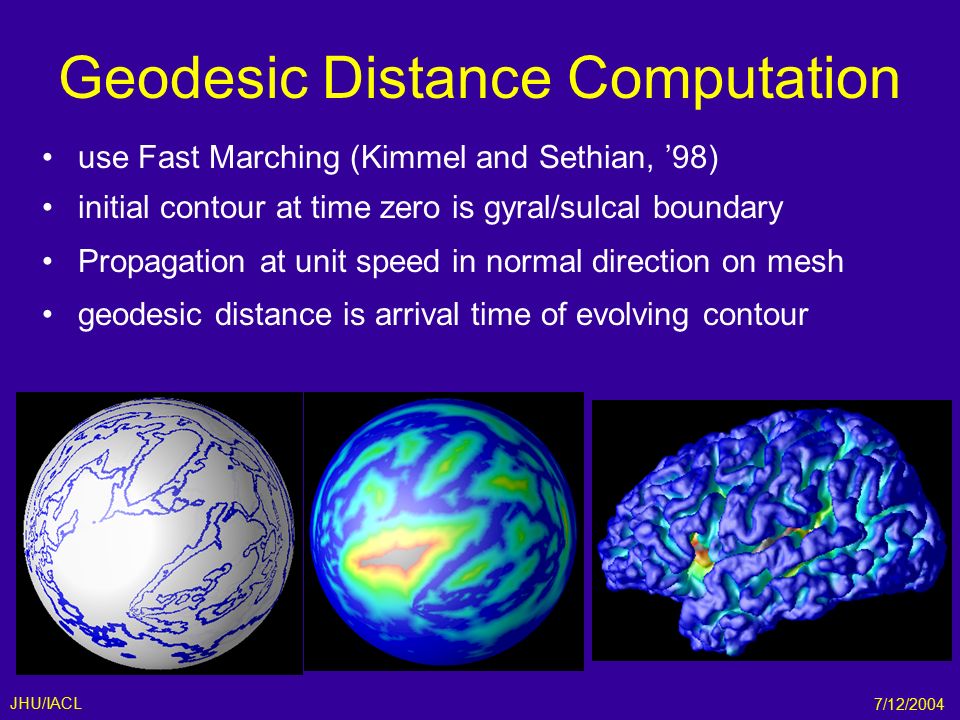 Geodesic Distance Computation

• use Fast Marching (Kimmel and Sethian, ’98)
• initial contour at time zero is gyral/sulcal boundary
• Propagation at unit speed in normal direction on mesh
• geodesic distance is arrival time of evolving contour

JHU/IACL

7/12/2004